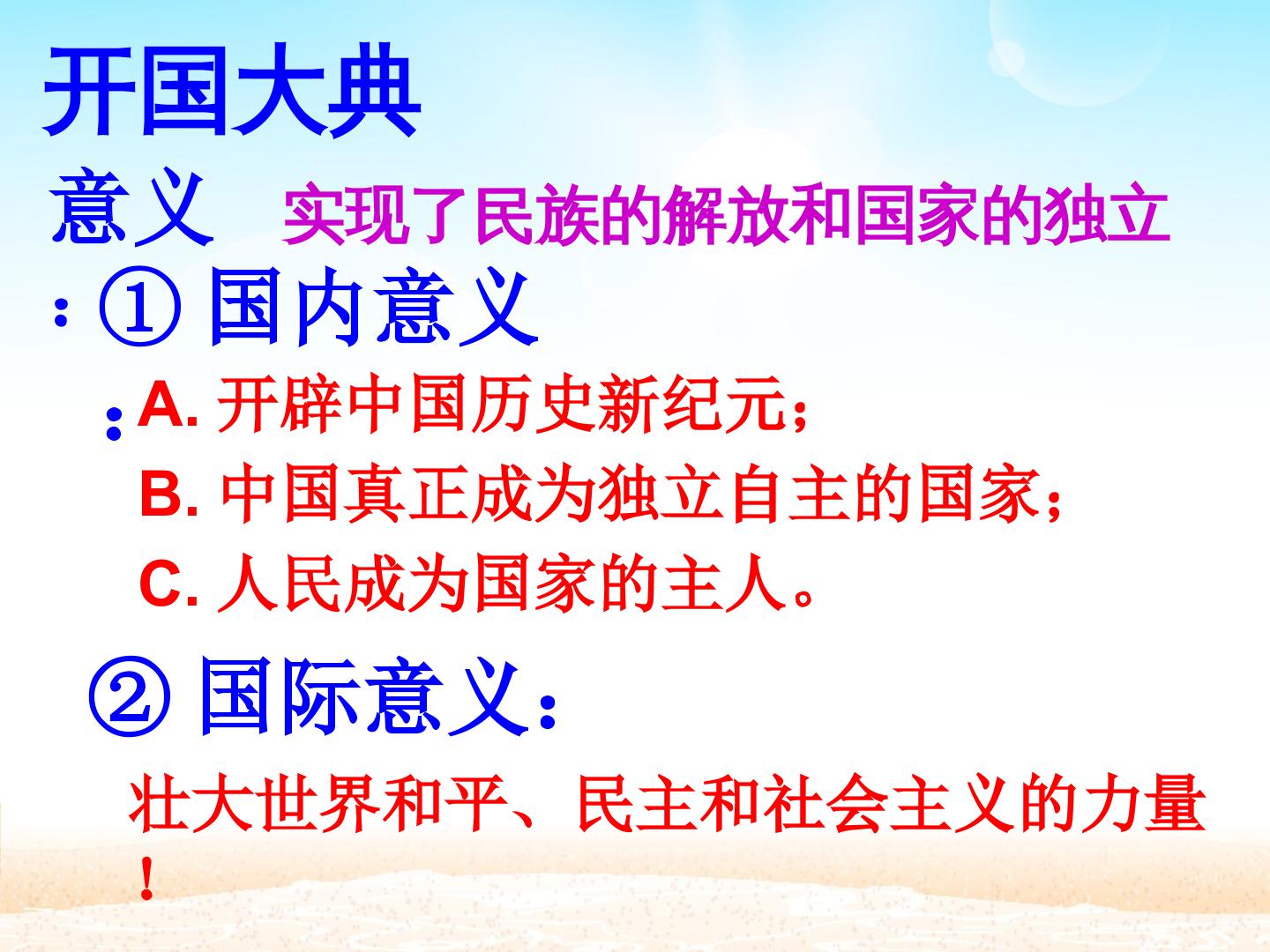 开国大典

意义：实现了民族的解放和国家的独立

① 国内意义：

A. 开辟中国历史新纪元；

B. 中国真正成为独立自主的国家；

C. 人民成为国家的主人。

② 国际意义：

壮大世界和平、民主和社会主义的力量！